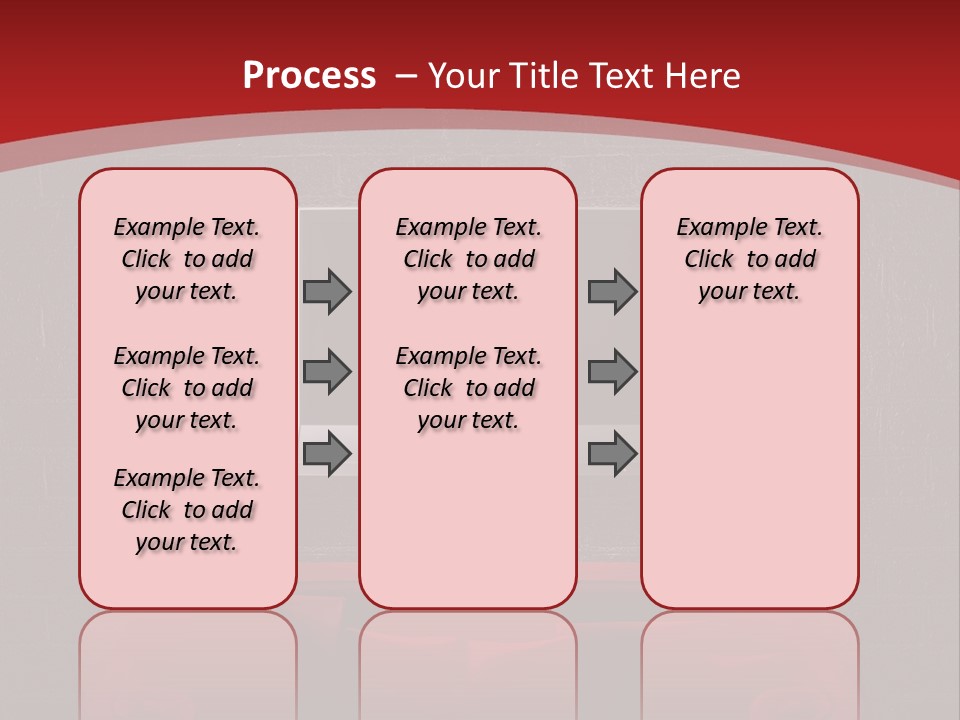 Process – Your Title Text Here

Example Text. Click to add your text.

Example Text. Click to add your text.

Example Text. Click to add your text.

Example Text. Click to add your text.

Example Text. Click to add your text.

Example Text. Click to add your text.